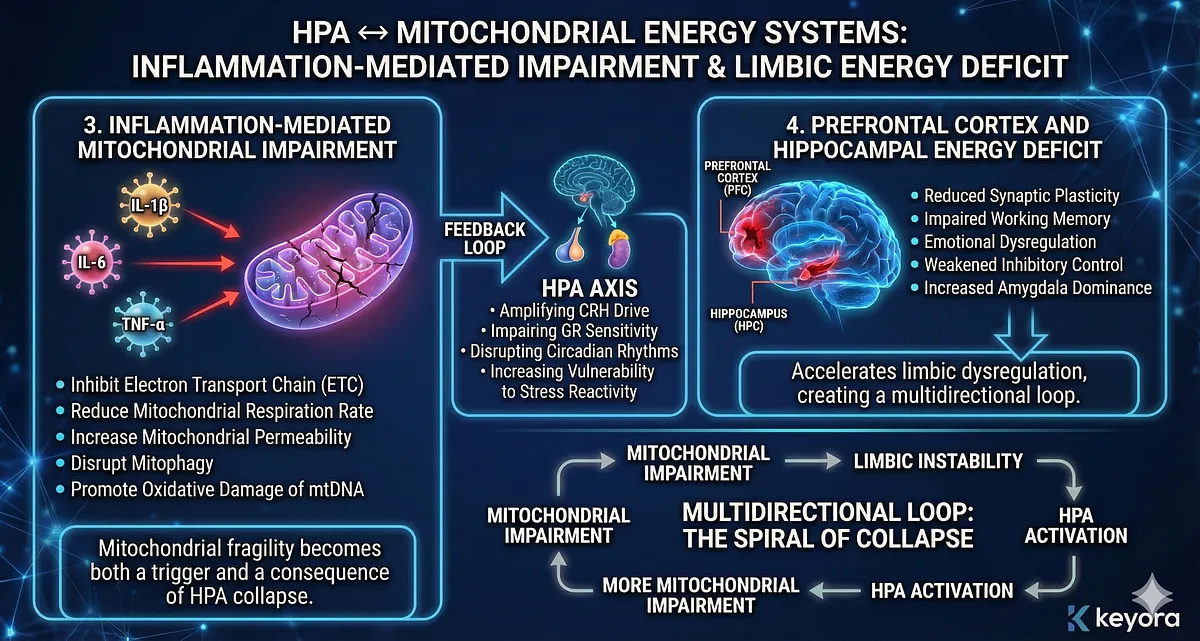 HPA ↔ MITOCHONDRIAL ENERGY SYSTEMS: INFLAMMATION-MEDIATED IMPAIRMENT & LIMBIC ENERGY DEFICIT

3. INFLAMMATION-MEDIATED MITOCHONDRIAL IMPAIRMENT

IL-1β

IL-6

TNF-α

• Inhibit Electron Transport Chain (ETC)
• Reduce Mitochondrial Respiration Rate
• Increase Mitochondrial Permeability
• Disrupt Mitophagy
• Promote Oxidative Damage of mtDNA

Mitochondrial fragility becomes both a trigger and a consequence of HPA collapse.

FEEDBACK LOOP

HPA AXIS
• Amplifying CRH Drive
• Impairing GR Sensitivity
• Disrupting Circadian Rhythms
• Increasing Vulnerability to Stress Reactivity

4. PREFRONTAL CORTEX AND HIPPOCAMPAL ENERGY DEFICIT

PREFRONTAL CORTEX (PFC)

HIPPOCAMPUS (HPC)

• Reduced Synaptic Plasticity
• Impaired Working Memory
• Emotional Dysregulation
• Weakened Inhibitory Control
• Increased Amygdala Dominance

Accelerates limbic dysregulation, creating a multidirectional loop.

MITOCHONDRIAL IMPAIRMENT

LIMBIC INSTABILITY

HPA ACTIVATION

HPA ACTIVATION

MORE MITOCHONDRIAL IMPAIRMENT

MITOCHONDRIAL IMPAIRMENT

MULTIDIRECTIONAL LOOP: THE SPIRAL OF COLLAPSE

keyora